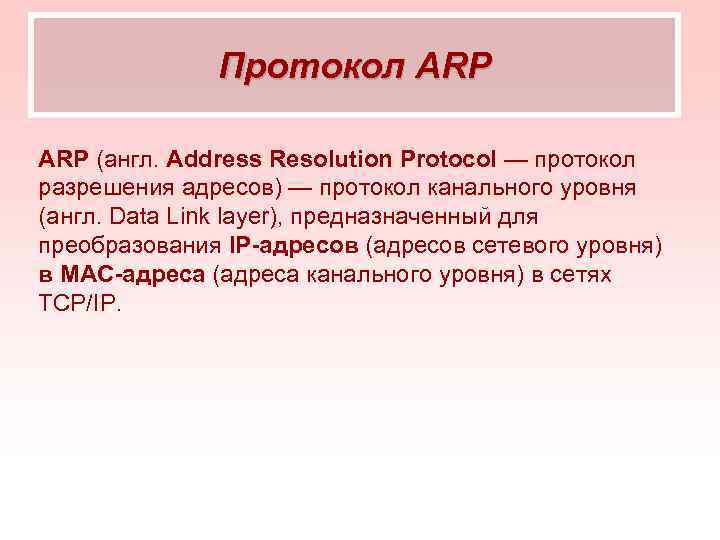 Протокол ARP

ARP (англ. Address Resolution Protocol — протокол разрешения адресов) — протокол канального уровня (англ. Data Link layer), предназначенный для преобразования IP-адресов (адресов сетевого уровня) в MAC-адреса (адреса канального уровня) в сетях TCP/IP.